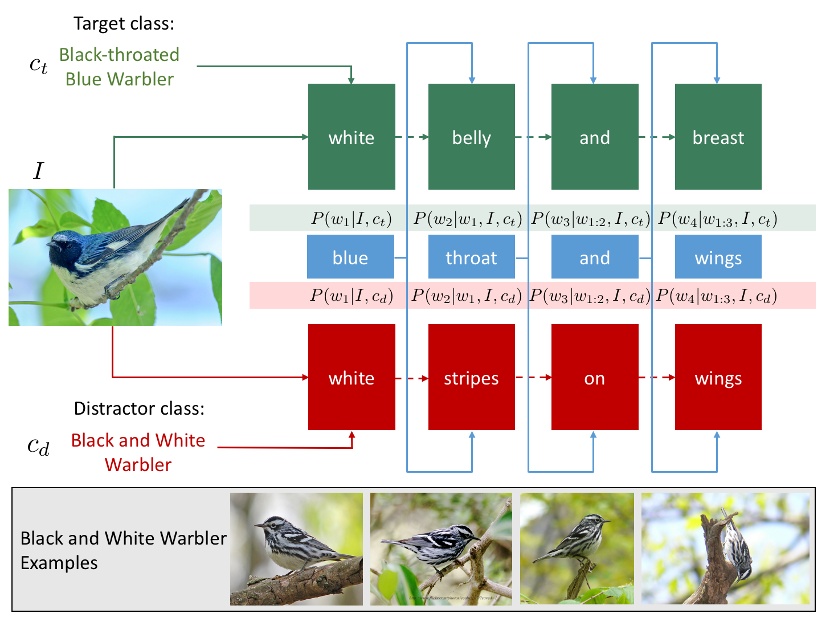 Target class:

$c_t$ Black-throated Blue Warbler

$I$

white belly and breast

$P(w_1|I, c_t)$ $P(w_2|w_1, I, c_t)$ $P(w_3|w_{1:2}, I, c_t)$ $P(w_4|w_{1:3}, I, c_t)$

blue throat and wings

$P(w_1|I, c_d)$ $P(w_2|w_1, I, c_d)$ $P(w_3|w_{1:2}, I, c_d)$ $P(w_4|w_{1:3}, I, c_d)$

white stripes on wings

Distractor class:

$c_d$ Black and White Warbler

Black and White Warbler Examples